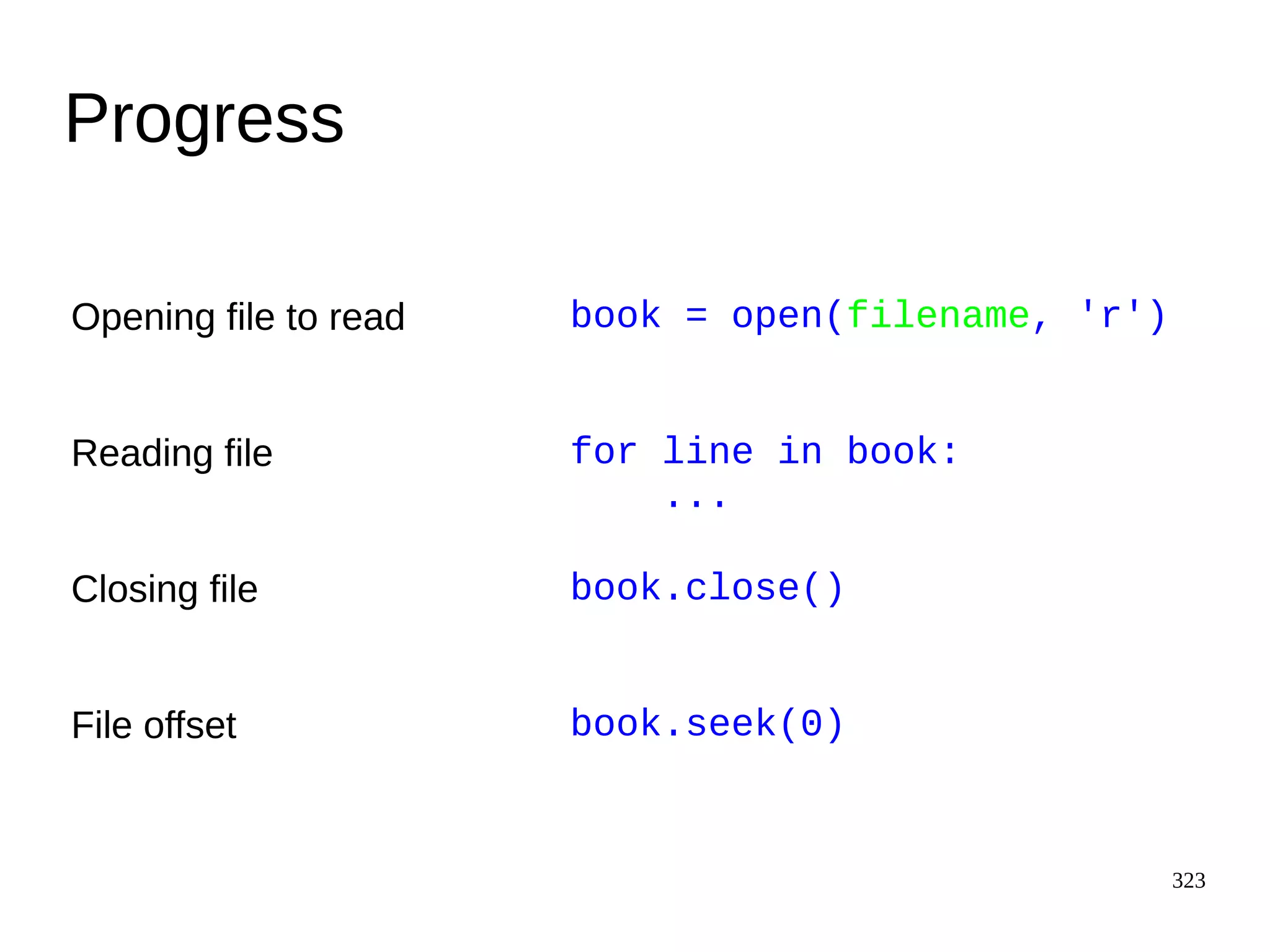 Progress

Opening file to read

book = open(filename, 'r')

Reading file

for line in book:
    ...

Closing file

book.close()

File offset

book.seek(0)

323